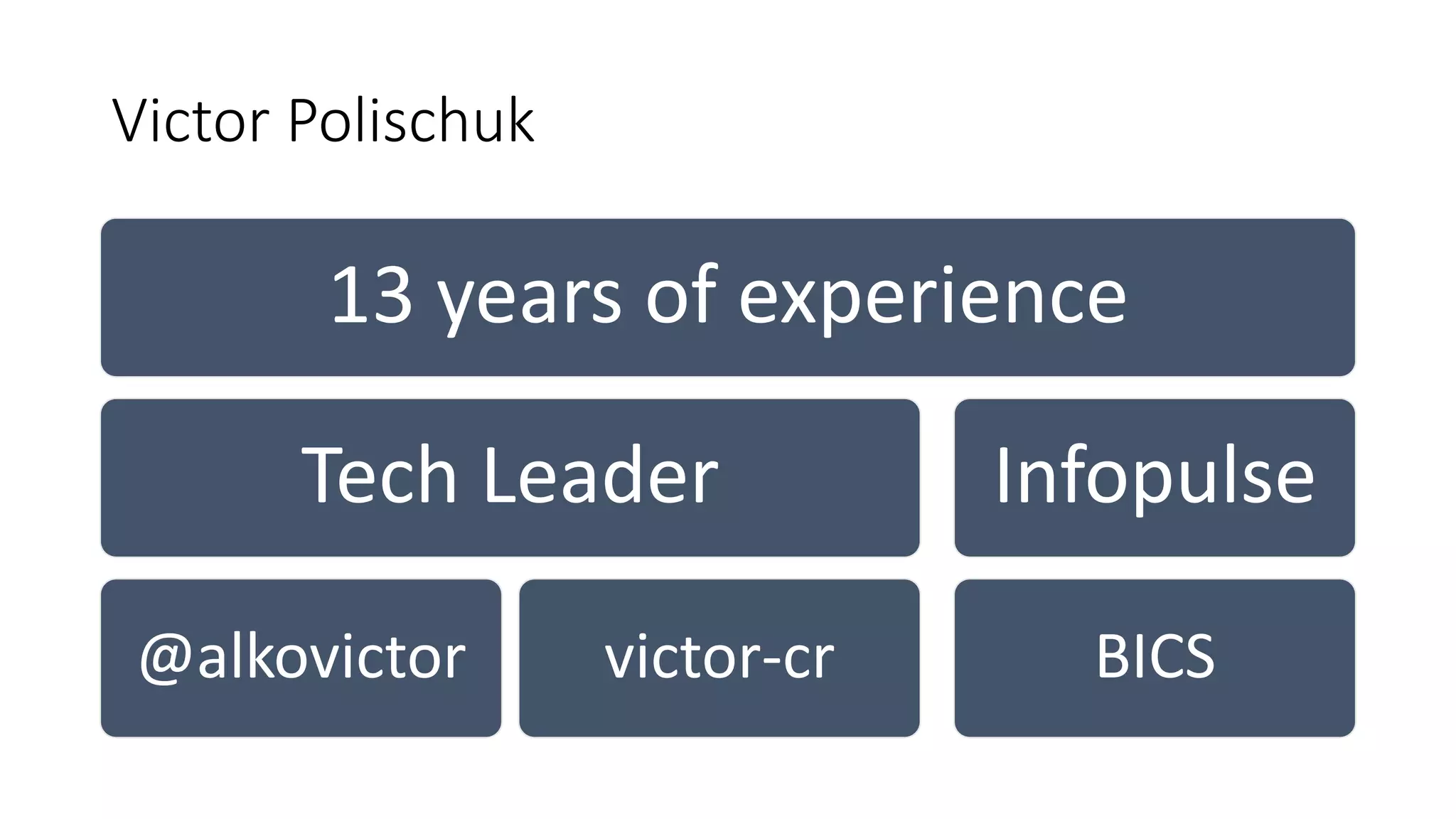 Victor Polischuk

13 years of experience

Tech Leader

Infopulse

@alkovictor

victor-cr

BICS